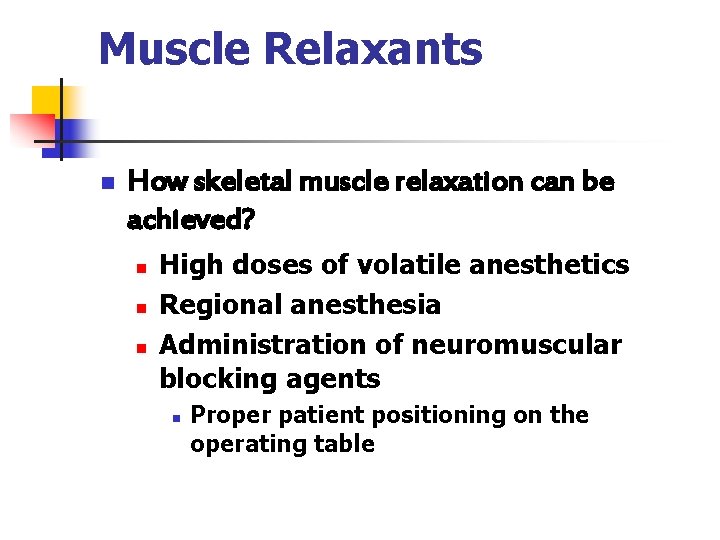 Muscle Relaxants

How skeletal muscle relaxation can be achieved?

High doses of volatile anesthetics

Regional anesthesia

Administration of neuromuscular blocking agents

Proper patient positioning on the operating table